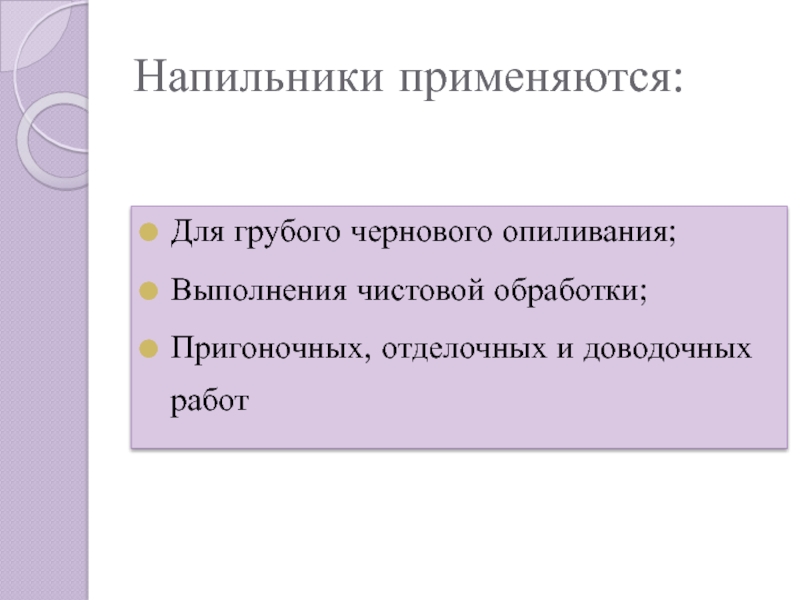 Напильники применяются:

- Для грубого чернового опиливания;
- Выполнения чистовой обработки;
- Пригоночных, отделочных и доводочных работ